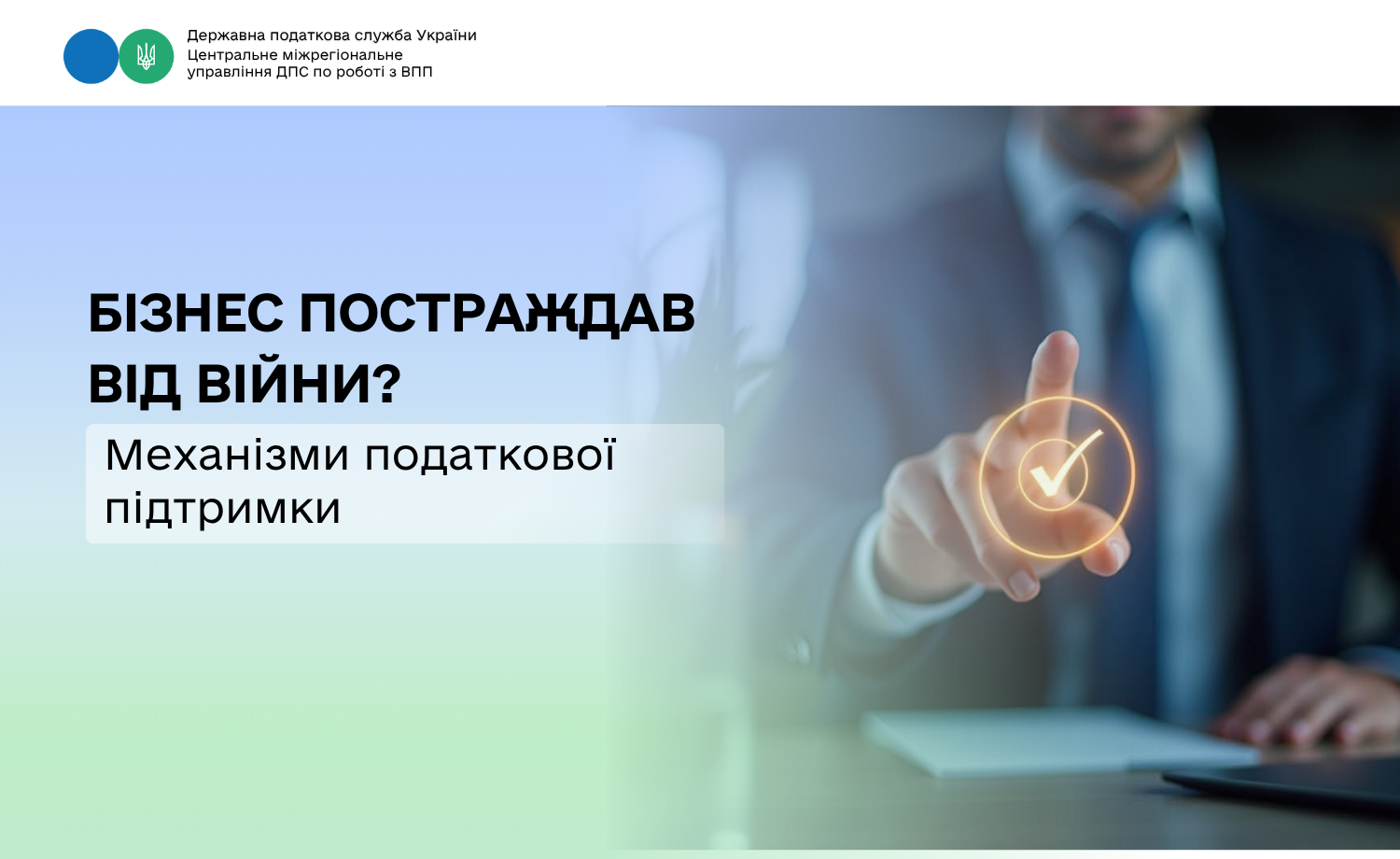 Державна податкова служба України
Центральне міжрегіональне управління ДПС по роботі з ВПП

БІЗНЕС ПОСТРАЖДАВ ВІД ВІЙНИ?

Механізми податкової підтримки